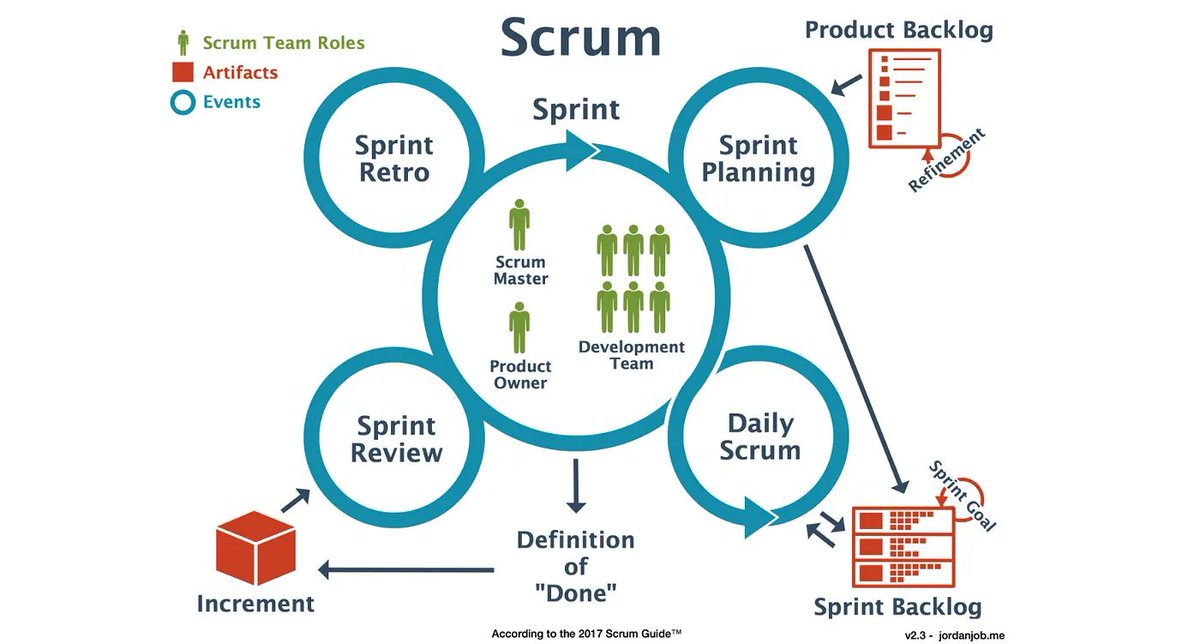 Scrum Team Roles
Artifacts
Events

Scrum

Product Backlog

Refinement

Sprint

Sprint Retro

Sprint Planning

Scrum Master

Product Owner

Development Team

Sprint Review

Daily Scrum

Sprint Goal

Definition of "Done"

Increment

Sprint Backlog

According to the 2017 Scrum Guide™

v2.3 - jordanjob.me